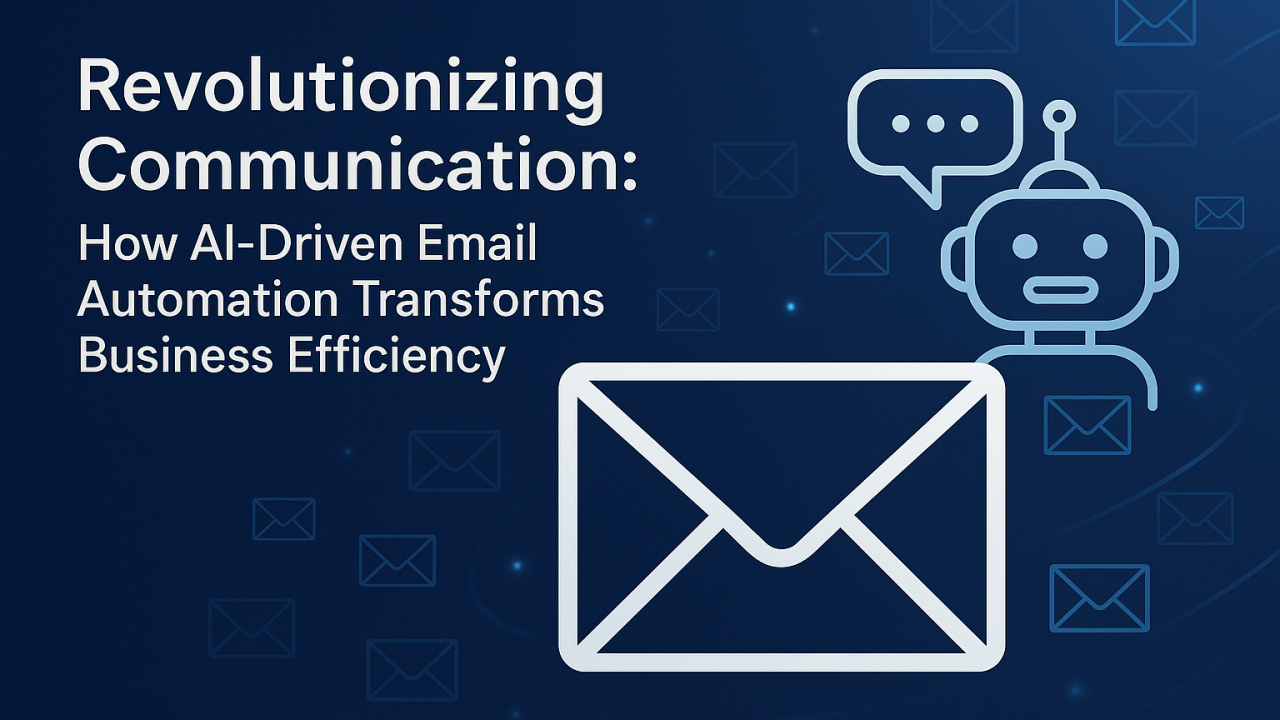 Revolutionizing Communication:

How AI-Driven Email Automation Transforms Business Efficiency